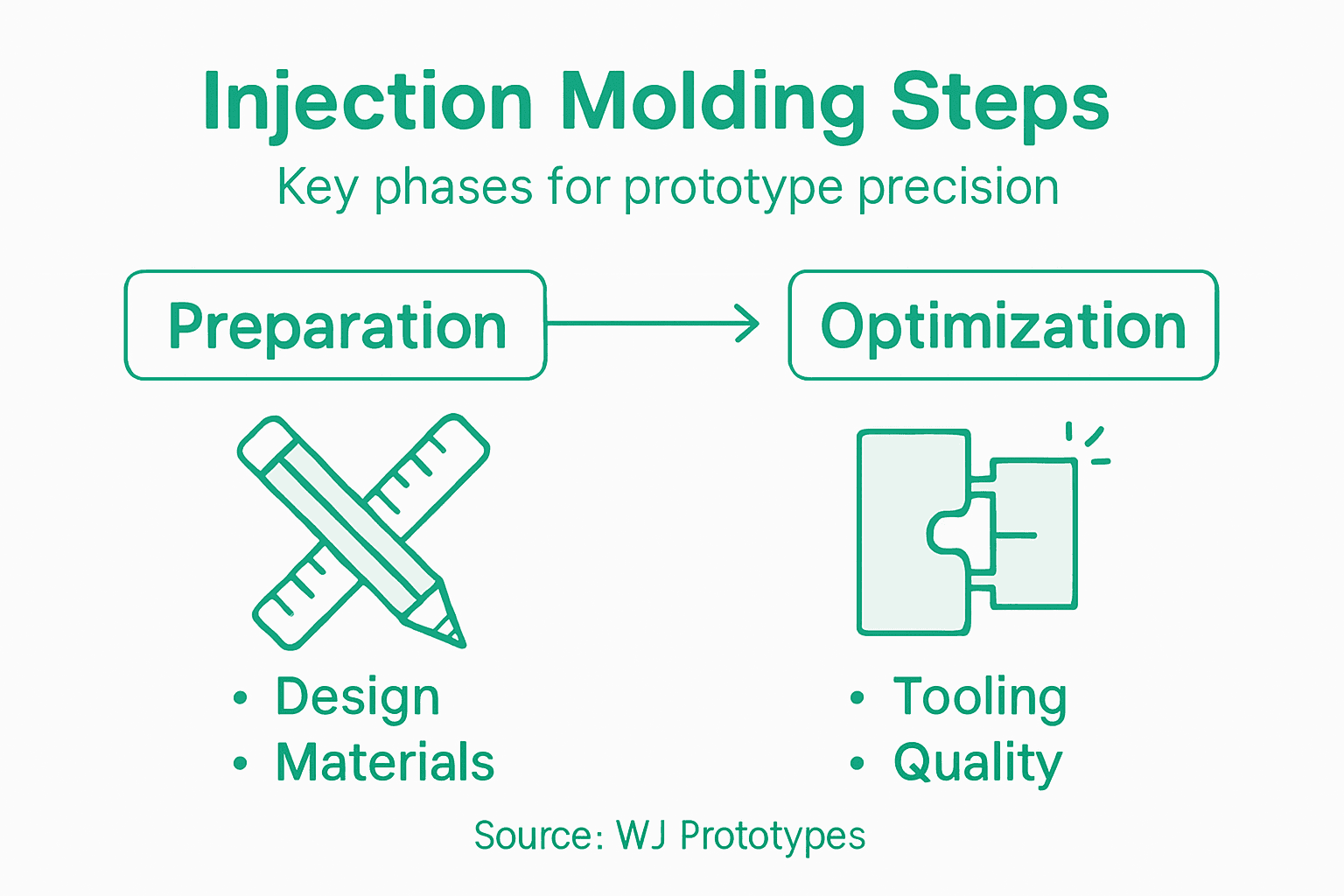 Injection Molding Steps

Key phases for prototype precision

Preparation

Optimization

• Design
• Materials

• Tooling
• Quality

Source: WJ Prototypes